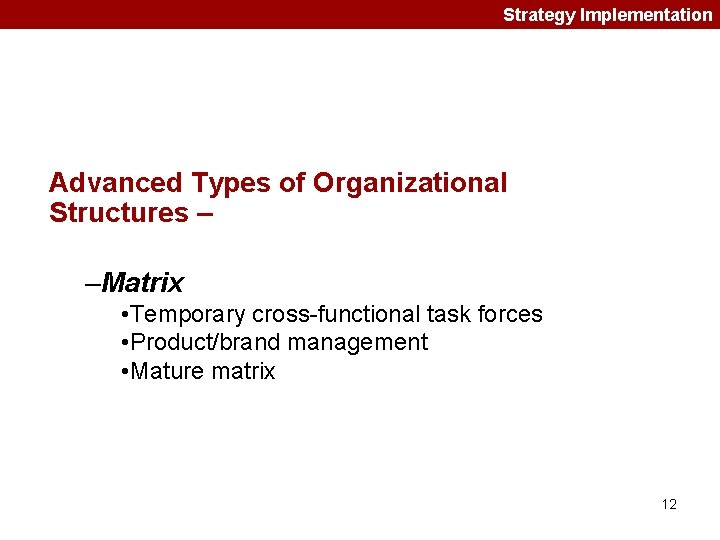 Strategy Implementation

Advanced Types of Organizational Structures –

–Matrix

•Temporary cross-functional task forces
•Product/brand management
•Mature matrix

12